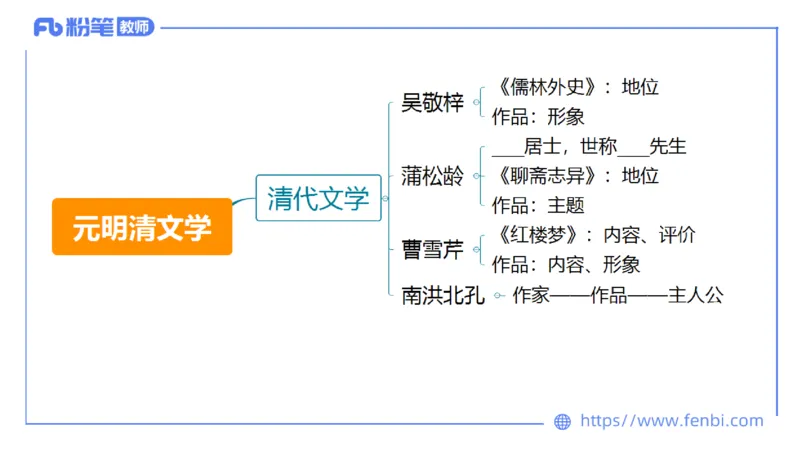 Fb 粉笔 教师

元明清文学

清代文学

吴敬梓
《儒林外史》：地位
作品：形象

蒲松龄
___居士，世称___先生
《聊斋志异》：地位
作品：主题

曹雪芹
《红楼梦》：内容、评价
作品：内容、形象

南洪北孔
作家——作品——主人公

https://www.fenbi.com